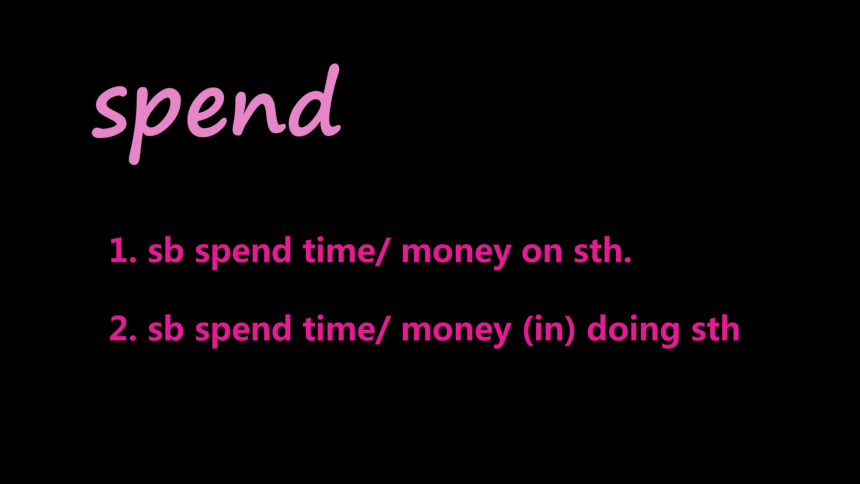 spend

1. sb spend time/ money on sth.

2. sb spend time/ money (in) doing sth